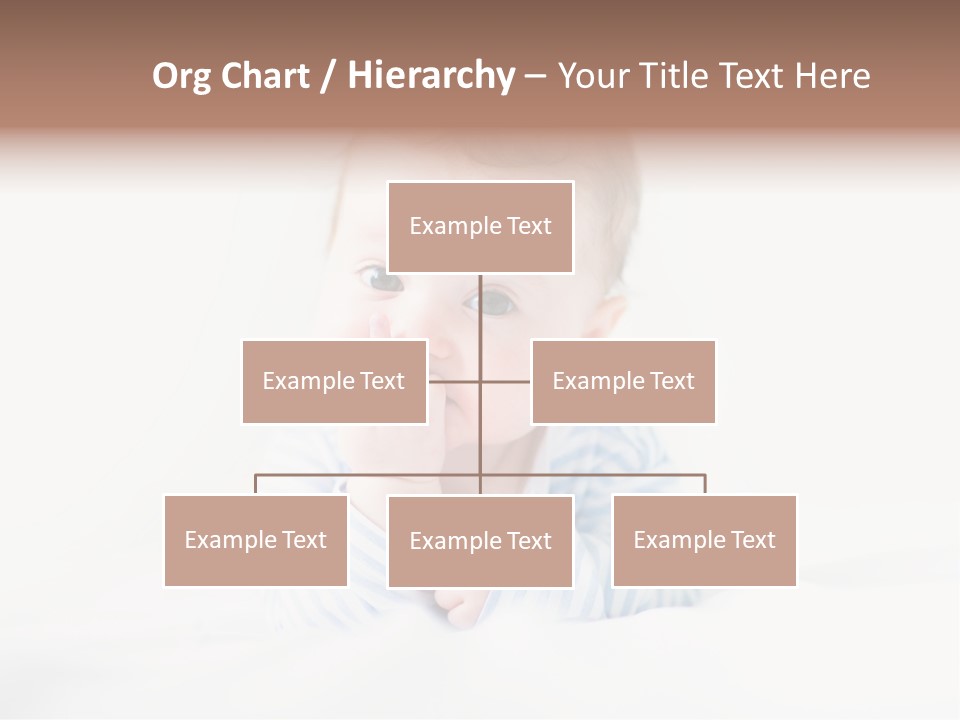 Org Chart / Hierarchy – Your Title Text Here

Example Text

Example Text

Example Text

Example Text

Example Text

Example Text